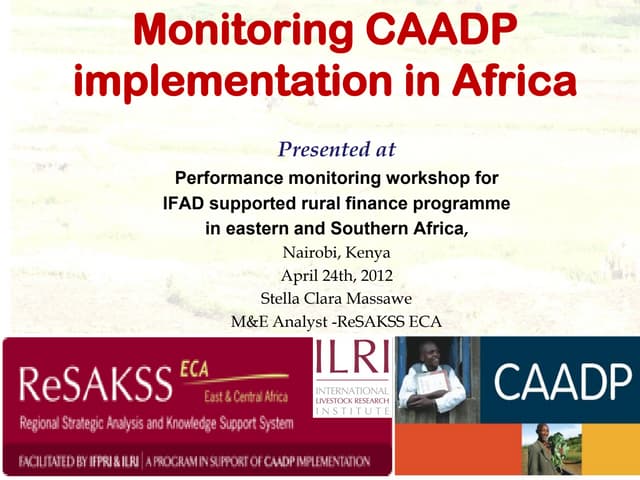 Monitoring CAADP implementation in Africa

Presented at

Performance monitoring workshop for IFAD supported rural finance programme in eastern and Southern Africa,

Nairobi, Kenya
April 24th, 2012
Stella Clara Massawe
M&E Analyst -ReSAKSS ECA

ReSAKSS ECA
East & Central Africa
Regional Strategic Analysis and Knowledge Support System
FACILITATED BY IFPRI & ILRI | A PROGRAM IN SUPPORT OF CAADP IMPLEMENTATION

ILRI
INTERNATIONAL LIVESTOCK RESEARCH INSTITUTE

CAADP